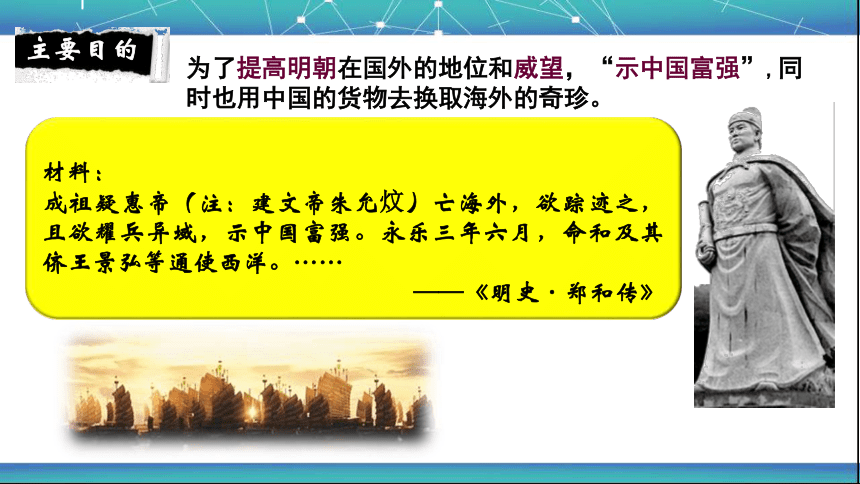 主要目的

为了提高明朝在国外的地位和威望，“示中国富强”，同时也用中国的货物去换取海外的奇珍。

材料：
成祖疑惠帝（注：建文帝朱允炆）亡海外，欲踪迹之，且欲耀兵异域，示中国富强。永乐三年六月，命和及其侪王景弘等通使西洋。……
——《明史·郑和传》